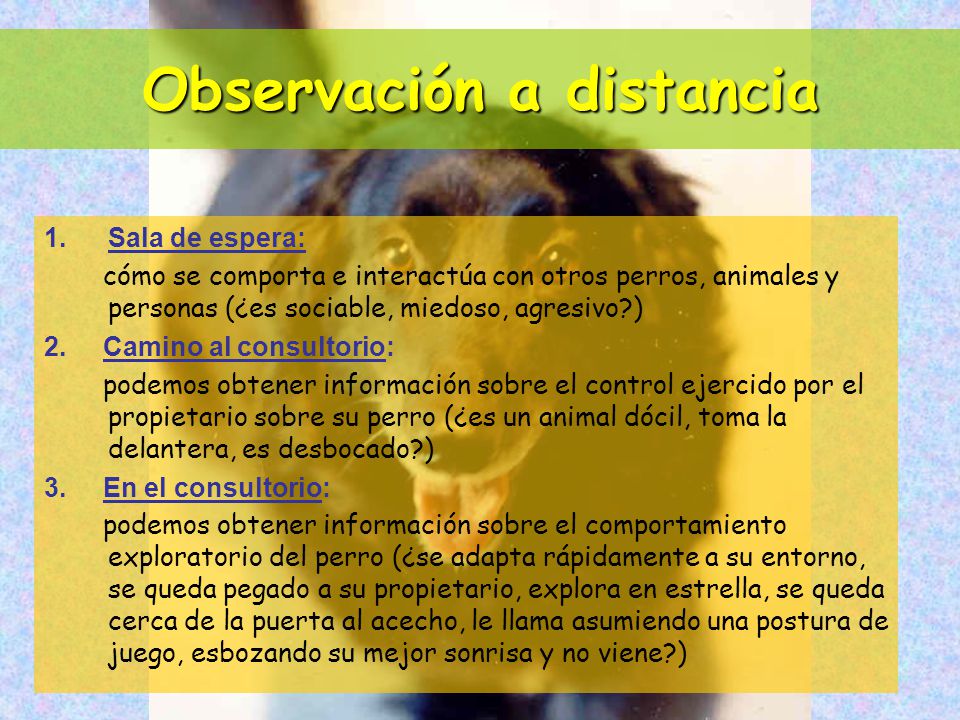 Observación a distancia

1. Sala de espera:
cómo se comporta e interactúa con otros perros, animales y personas (¿es sociable, miedoso, agresivo?)

2. Camino al consultorio:
podemos obtener información sobre el control ejercido por el propietario sobre su perro (¿es un animal dócil, toma la delantera, es desbocado?)

3. En el consultorio:
podemos obtener información sobre el comportamiento exploratorio del perro (¿se adapta rápidamente a su entorno, se queda pegado a su propietario, explora en estrella, se queda cerca de la puerta al acecho, le llama asumiendo una postura de juego, esbozando su mejor sonrisa y no viene?)